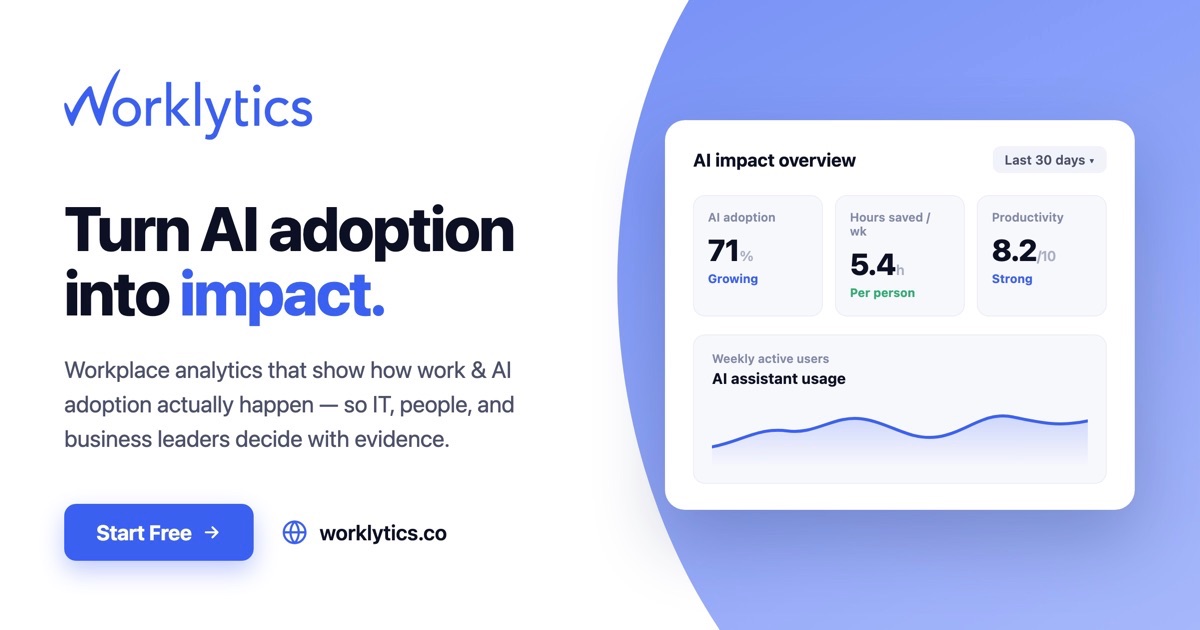 Worklytics

Turn AI adoption into impact.

Workplace analytics that show how work & AI adoption actually happen — so IT, people, and business leaders decide with evidence.

Start Free →

worklytics.co

AI impact overview

Last 30 days ▾

AI adoption
71%
Growing

Hours saved / wk
5.4h
Per person

Productivity
8.2/10
Strong

Weekly active users
AI assistant usage